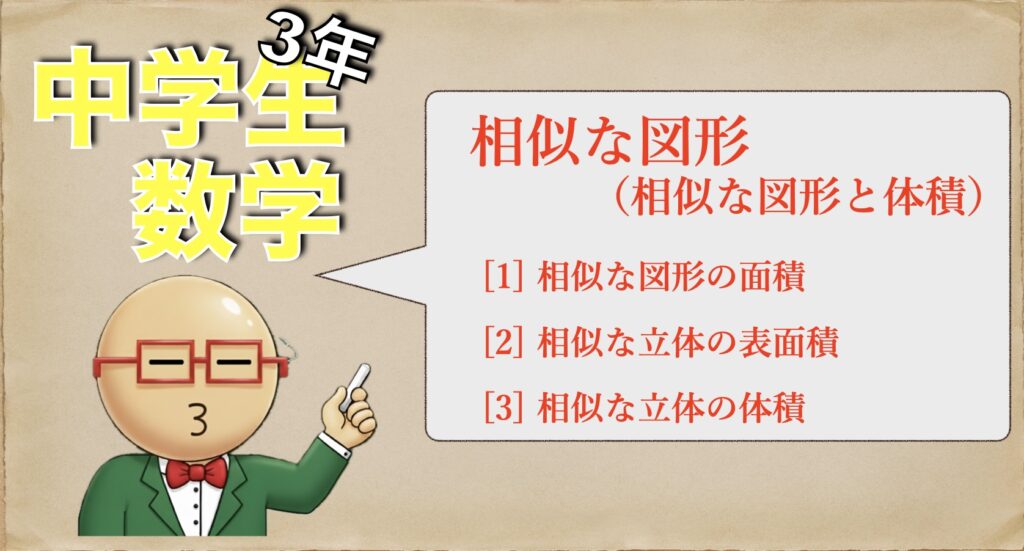 3年
中学生
数学

相似な図形
（相似な図形と体積）

[1] 相似な図形の面積
[2] 相似な立体の表面積
[3] 相似な立体の体積